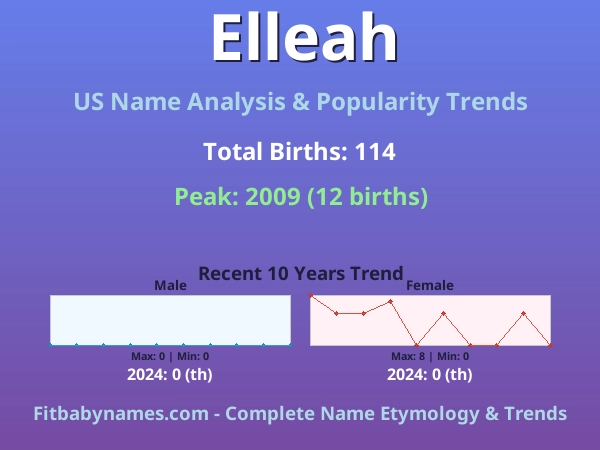 Elleah

US Name Analysis & Popularity Trends

Total Births: 114

Peak: 2009 (12 births)

Recent 10 Years Trend

Male

Max: 0 | Min: 0

2024: 0 (th)

Female

Max: 8 | Min: 0

2024: 0 (th)

Fitbabynames.com - Complete Name Etymology & Trends